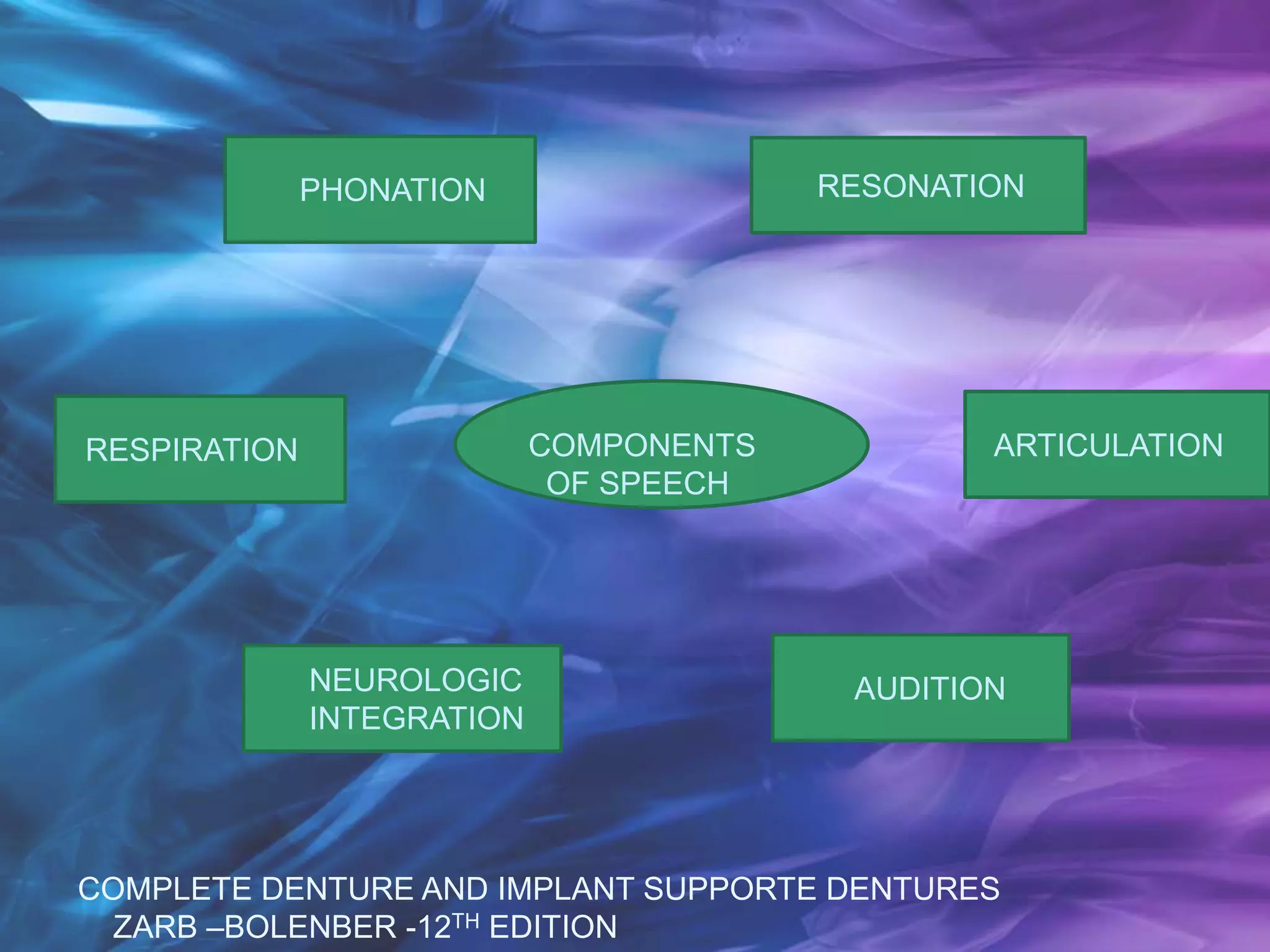 PHONATION

RESONATION

RESPIRATION

COMPONENTS OF SPEECH

ARTICULATION

NEUROLOGIC INTEGRATION

AUDITION

COMPLETE DENTURE AND IMPLANT SUPPORTE DENTURES
ZARB –BOLENBER -12$^{TH}$ EDITION